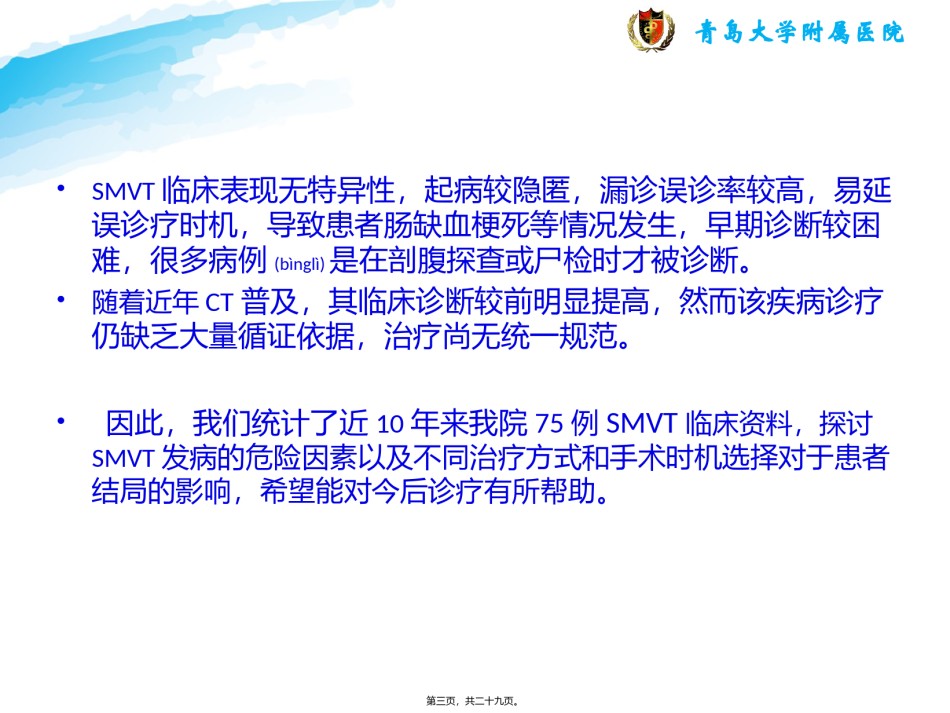 青岛大学附属医院

• SMVT 临床表现无特异性，起病较隐匿，漏诊误诊率较高，易延误诊疗时机，导致患者肠缺血梗死等情况发生，早期诊断较困难，很多病例 (bìnglì) 是在剖腹探查或尸检时才被诊断。

• 随着近年 CT 普及，其临床诊断较前明显提高，然而该疾病诊疗仍缺乏大量循证依据，治疗尚无统一规范。

• 因此，我们统计了近 10 年来我院 75 例 SMVT 临床资料，探讨 SMVT 发病的危险因素以及不同治疗方式和手术时机选择对于患者结局的影响，希望能对今后诊疗有所帮助。

第三页，共二十九页。